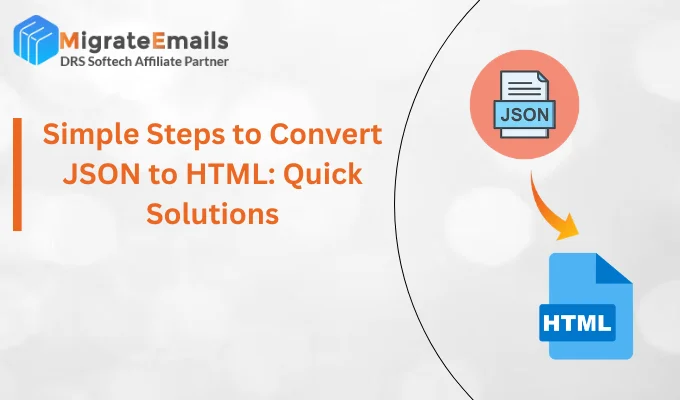 MigrateEmails
DRS Softech Affiliate Partner

Simple Steps to Convert JSON to HTML: Quick Solutions

JSON

HTML